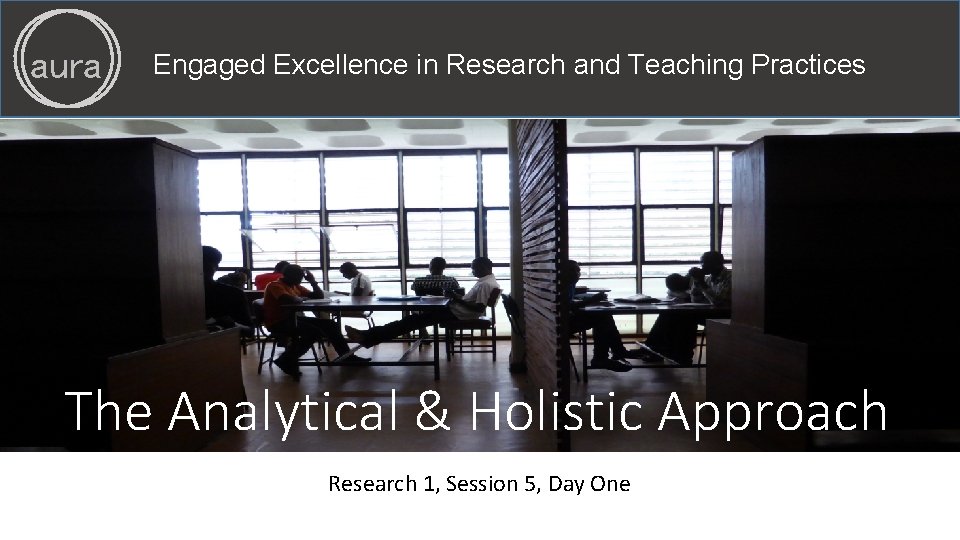 aura

Engaged Excellence in Research and Teaching Practices

The Analytical & Holistic Approach

Research 1, Session 5, Day One